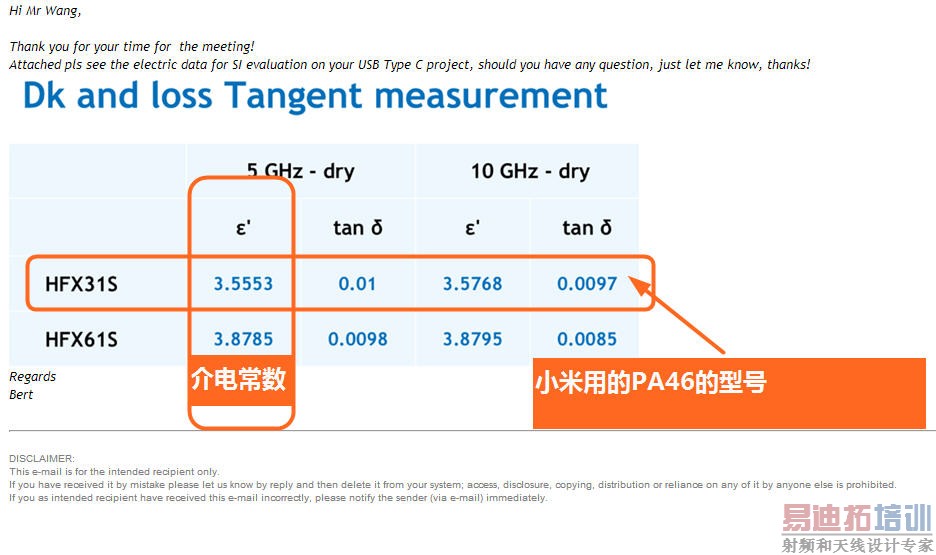 Hi Mr Wang,

Thank you for your time for the meeting!
Attached pls see the electric data for SI evaluation on your USB Type C project, should you have any question, just let me know, thanks!

Dk and loss Tangent measurement

| | 5 GHz - dry | | 10 GHz - dry | |
|---|---|---|---|---|
| | ε' | tan δ | ε' | tan δ |
| HFX31S | 3.5553 | 0.01 | 3.5768 | 0.0097 |
| HFX61S | 3.8785 | 0.0098 | 3.8795 | 0.0085 |

介电常数

小米用的PA46的型号

Regards
Bert

DISCLAIMER:
This e-mail is for the intended recipient only.
If you have received it by mistake please let us know by reply and then delete it from your system; access, disclosure, copying, distribution or reliance on any of it by anyone else is prohibited.
If you as intended recipient have received this e-mail incorrectly, please notify the sender (via e-mail) immediately.

易迪拓培训
射频和天线设计专家